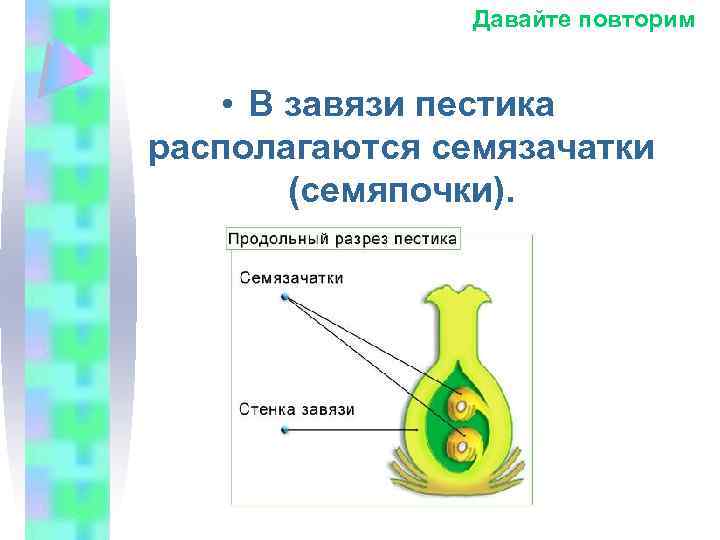 Давайте повторим

• В завязи пестика располагаются семязачатки (семяпочки).

Продольный разрез пестика

Семязачатки

Стенка завязи